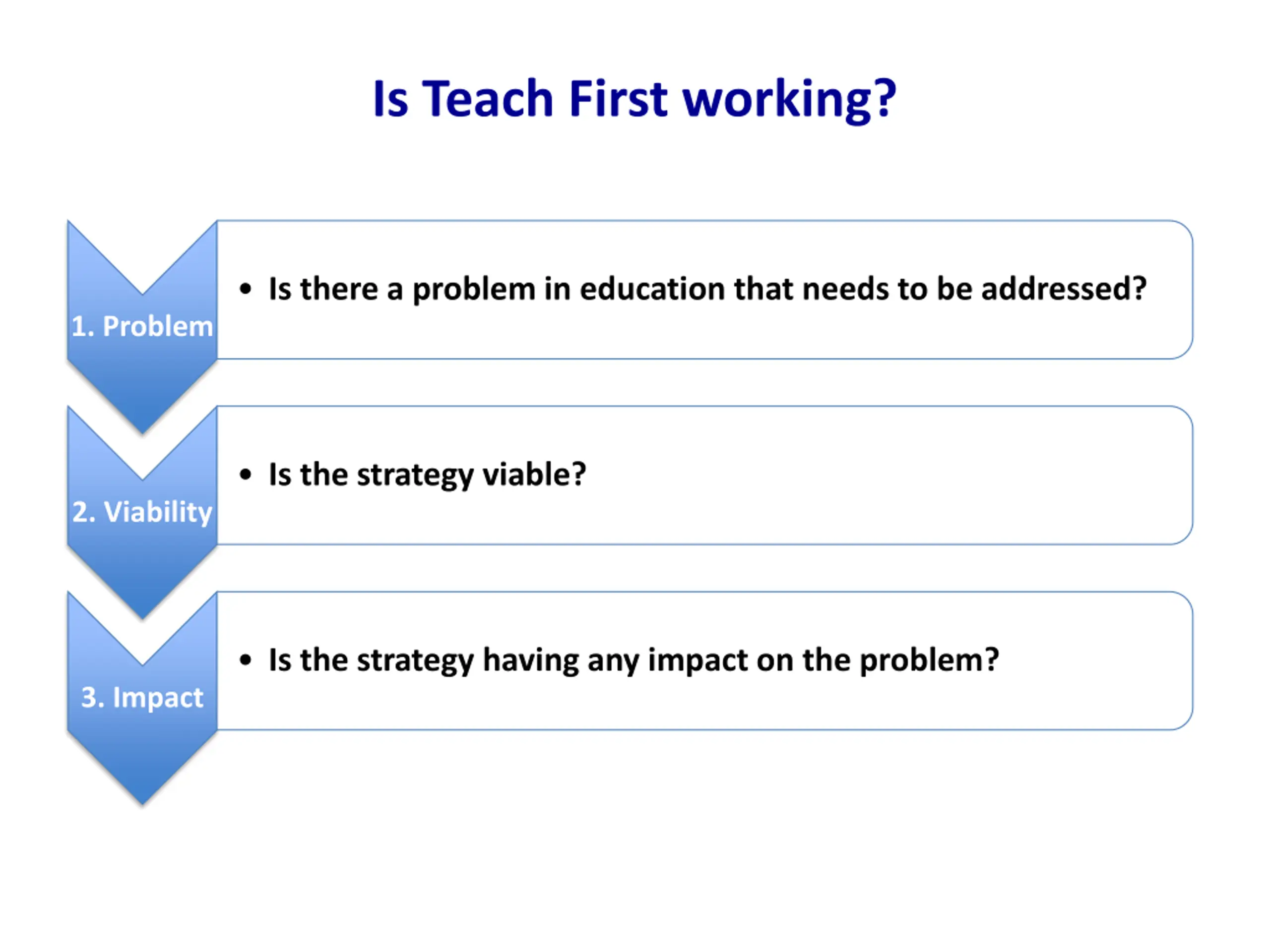 Is Teach First working?

1. Problem

• Is there a problem in education that needs to be addressed?

2. Viability

• Is the strategy viable?

3. Impact

• Is the strategy having any impact on the problem?